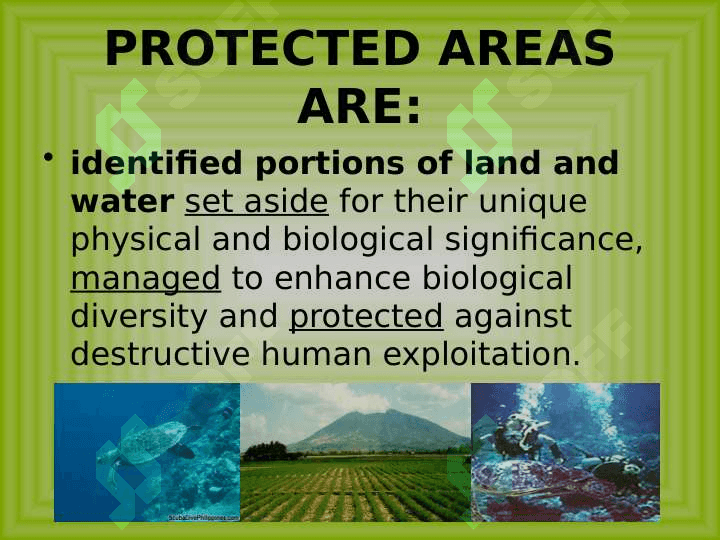 PROTECTED AREAS ARE:

• identified portions of land and water set aside for their unique physical and biological significance, managed to enhance biological diversity and protected against destructive human exploitation.

ScubaDivePhilippines.com